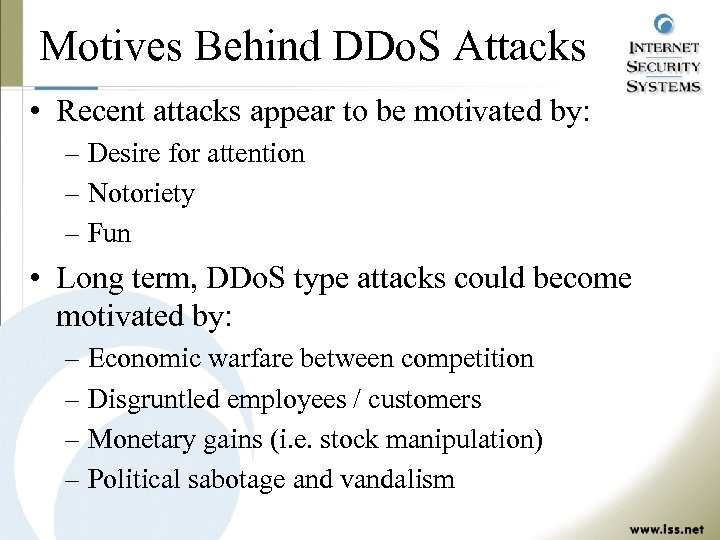 Motives Behind DDoS Attacks

INTERNET SECURITY SYSTEMS

• Recent attacks appear to be motivated by:
– Desire for attention
– Notoriety
– Fun

• Long term, DDoS type attacks could become motivated by:
– Economic warfare between competition
– Disgruntled employees / customers
– Monetary gains (i.e. stock manipulation)
– Political sabotage and vandalism

www.iss.net